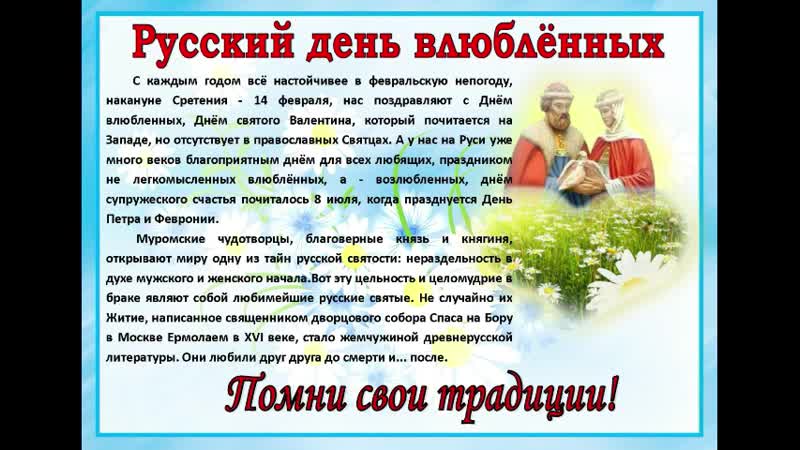 Русский день влюблённых

С каждым годом всё настойчивее в февральскую непогоду, накануне Сретения - 14 февраля, нас поздравляют с Днём влюбленных, Днём святого Валентина, который почитается на Западе, но отсутствует в православных Святцах. А у нас на Руси уже много веков благоприятным днём для всех любящих, праздником не легкомысленных влюблённых, а - возлюбленных, днём супружеского счастья почиталось 8 июля, когда празднуется День Петра и Февронии.

Муромские чудотворцы, благоверные князь и княгиня, открывают миру одну из тайн русской святости: нераздельность в духе мужского и женского начала.Вот эту цельность и целомудрие в браке являют собой любимейшие русские святые. Не случайно их Житие, написанное священником дворцового собора Спаса на Бору в Москве Ермолаем в XVI веке, стало жемчужиной древнерусской литературы. Они любили друг друга до смерти и... после.

Помни свои традиции!